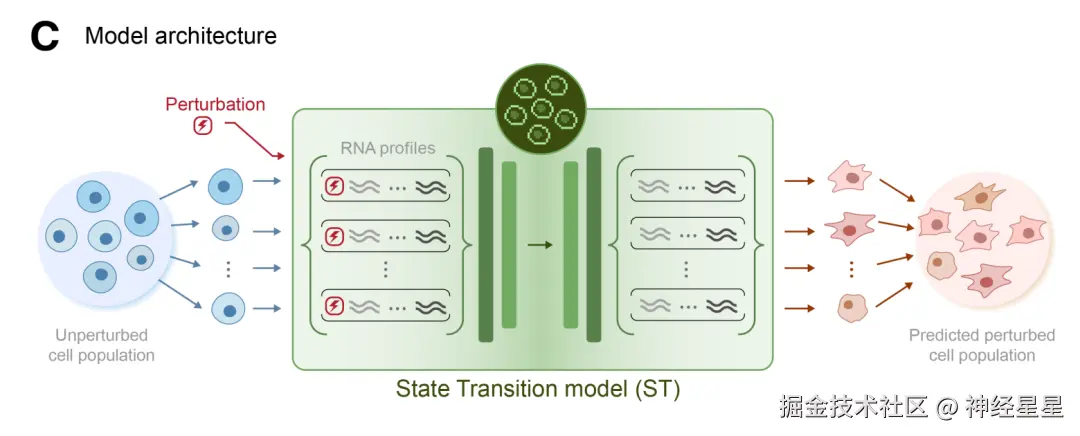 C Model architecture

Perturbation

RNA profiles

Unperturbed cell population

State Transition model (ST)

Predicted perturbed cell population

掘金技术社区 @ 神经星星